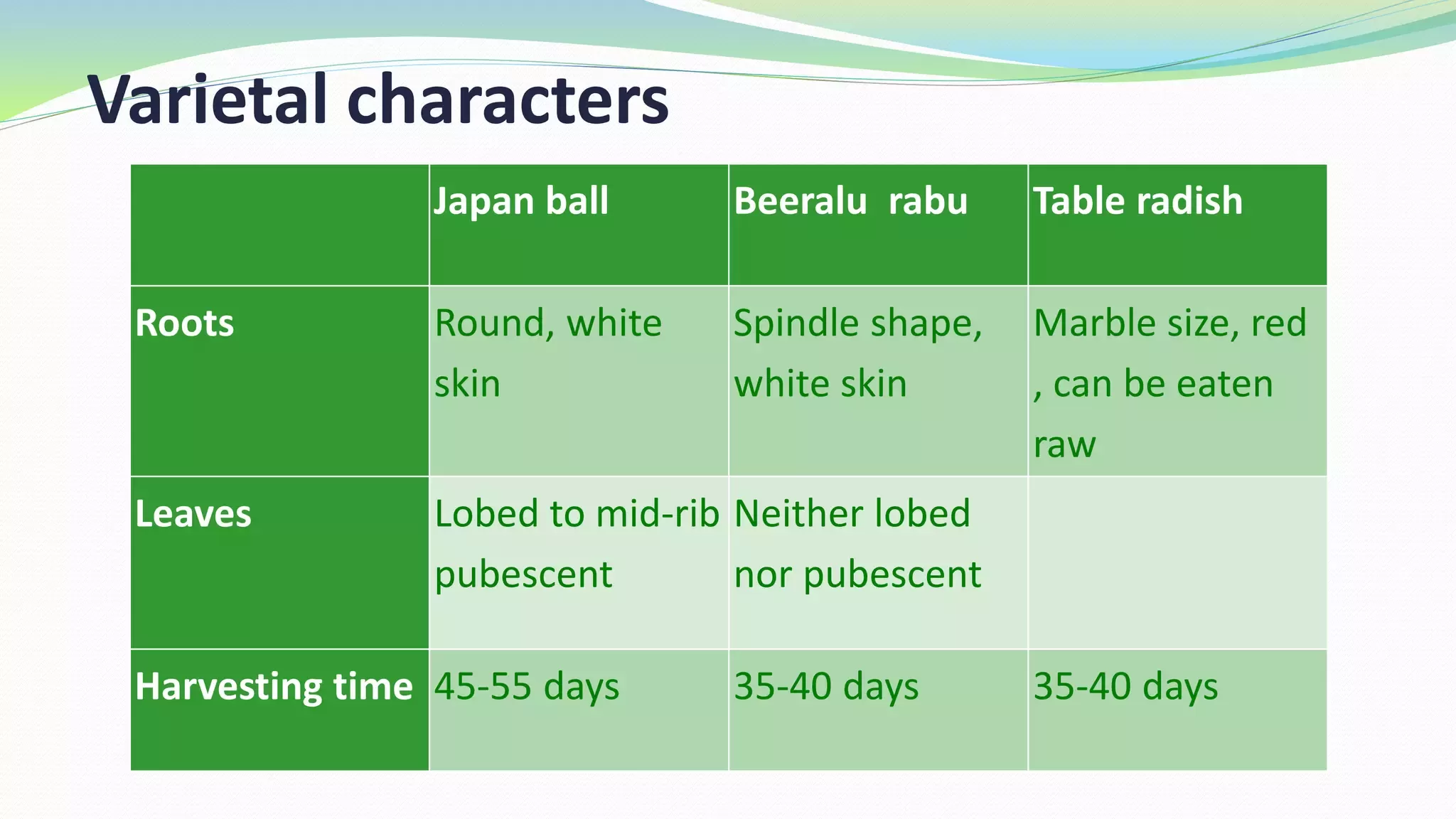 Varietal characters

| | Japan ball | Beeralu rabu | Table radish |
|---|---|---|---|
| Roots | Round, white skin | Spindle shape, white skin | Marble size, red , can be eaten raw |
| Leaves | Lobed to mid-rib pubescent | Neither lobed nor pubescent | |
| Harvesting time | 45-55 days | 35-40 days | 35-40 days |